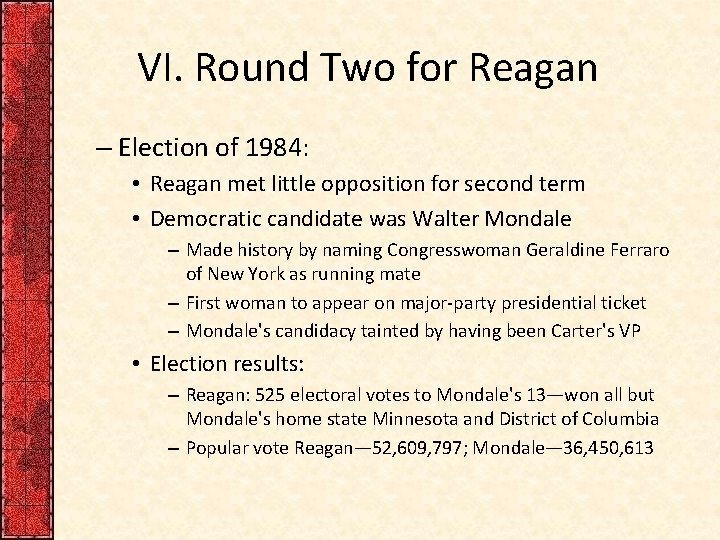 VI. Round Two for Reagan

– Election of 1984:

• Reagan met little opposition for second term

• Democratic candidate was Walter Mondale

– Made history by naming Congresswoman Geraldine Ferraro of New York as running mate

– First woman to appear on major-party presidential ticket

– Mondale's candidacy tainted by having been Carter's VP

• Election results:

– Reagan: 525 electoral votes to Mondale's 13—won all but Mondale's home state Minnesota and District of Columbia

– Popular vote Reagan—52,609,797; Mondale—36,450,613